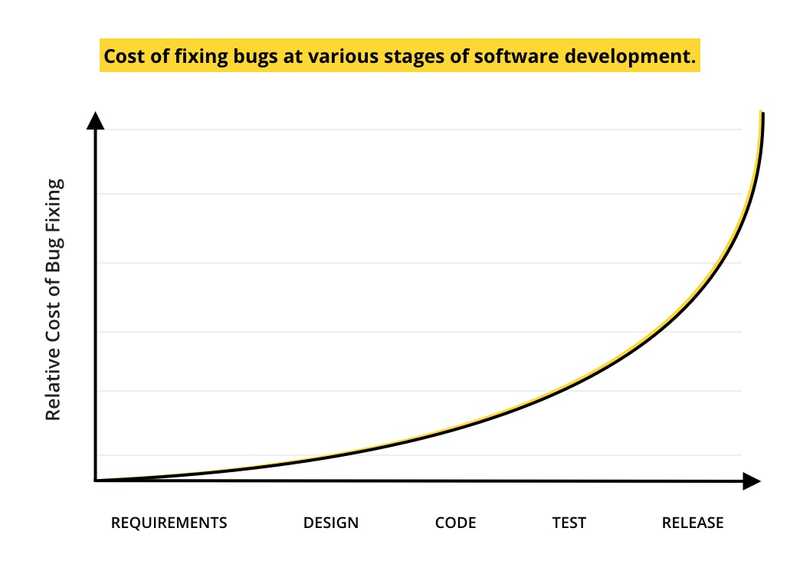 Cost of fixing bugs at various stages of software development.

Relative Cost of Bug Fixing

REQUIREMENTS DESIGN CODE TEST RELEASE